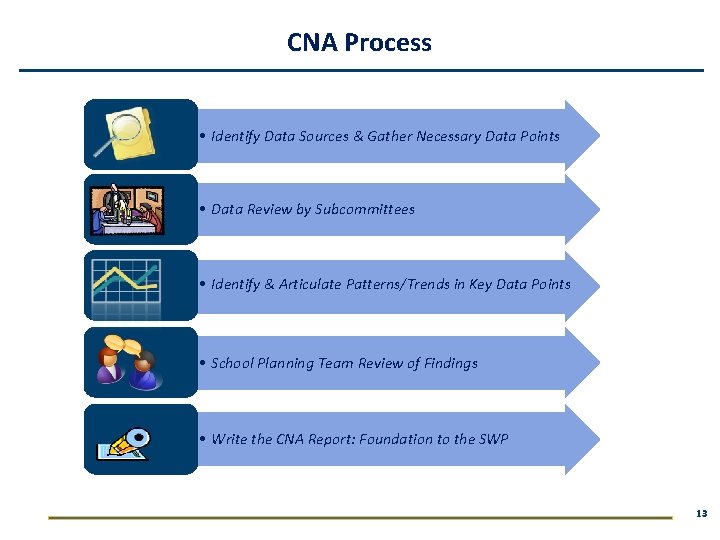 CNA Process

• Identify Data Sources & Gather Necessary Data Points

• Data Review by Subcommittees

• Identify & Articulate Patterns/Trends in Key Data Points

• School Planning Team Review of Findings

• Write the CNA Report: Foundation to the SWP

13